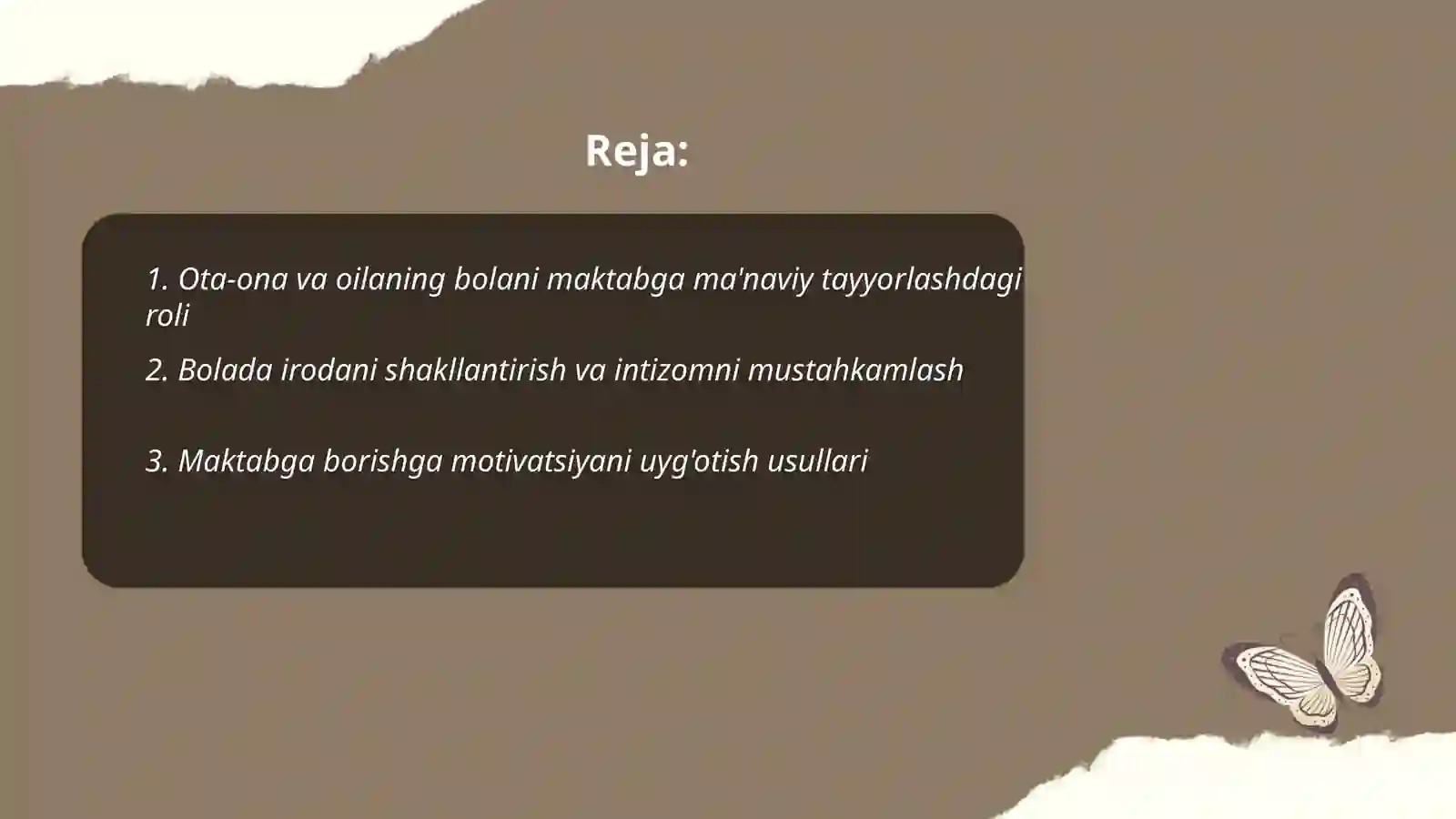 Reja:

1. Ota-ona va oilaning bolani maktabga ma'naviy tayyorlashdagi roli

2. Bolada irodani shakllantirish va intizomni mustahkamlash

3. Maktabga borishga motivatsiyani uyg'otish usullari